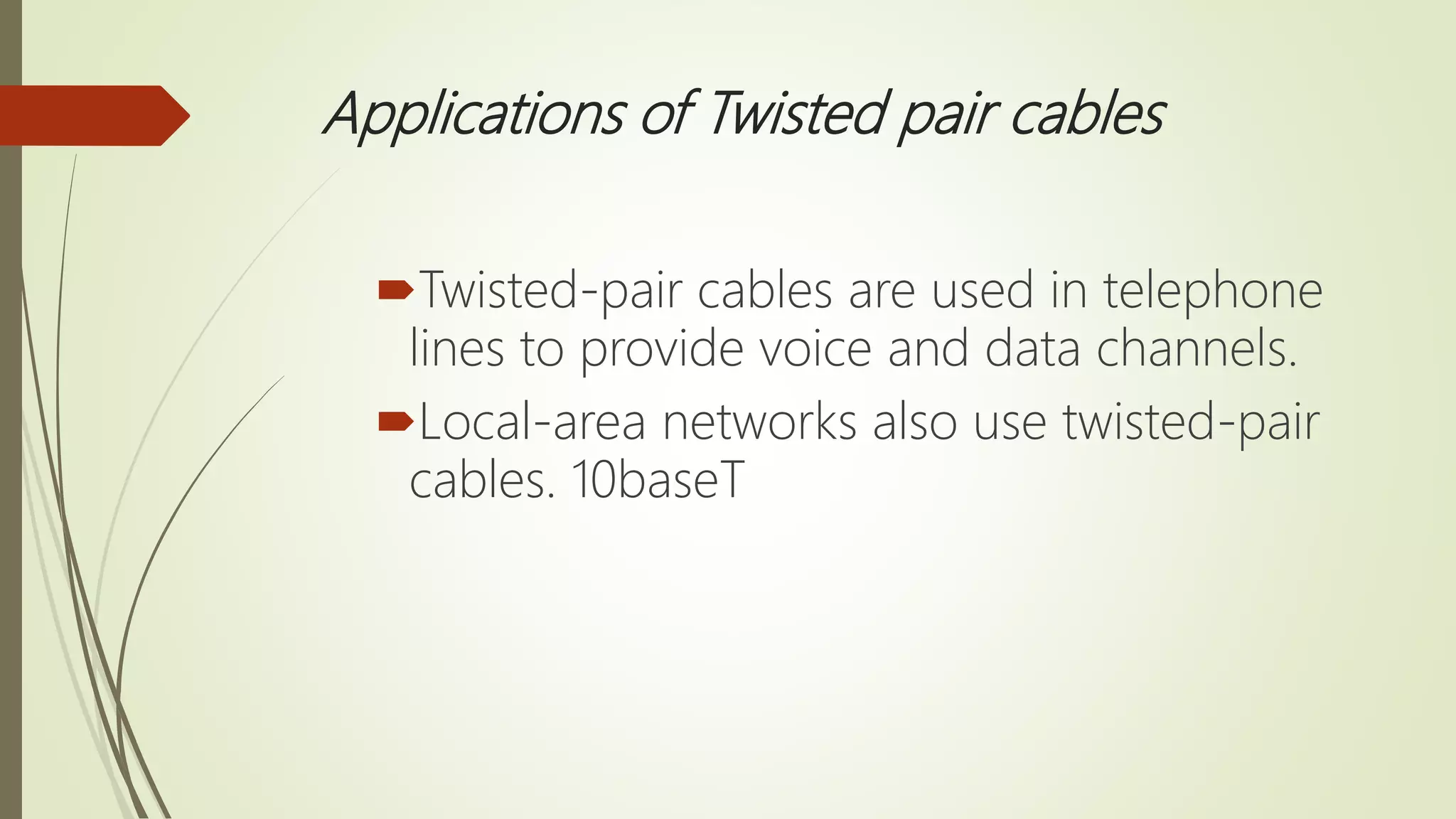 Applications of Twisted pair cables

Twisted-pair cables are used in telephone lines to provide voice and data channels.

Local-area networks also use twisted-pair cables. 10baseT